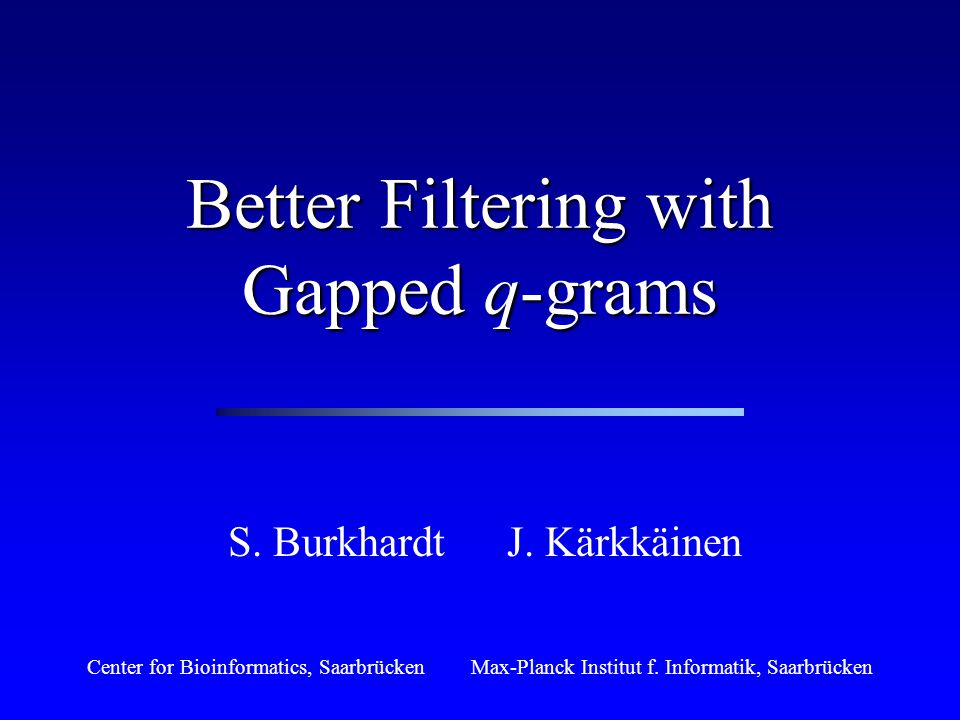 Better Filtering with Gapped $q$-grams

S. Burkhardt J. Kärkkäinen

Center for Bioinformatics, Saarbrücken

Max-Planck Institut f. Informatik, Saarbrücken